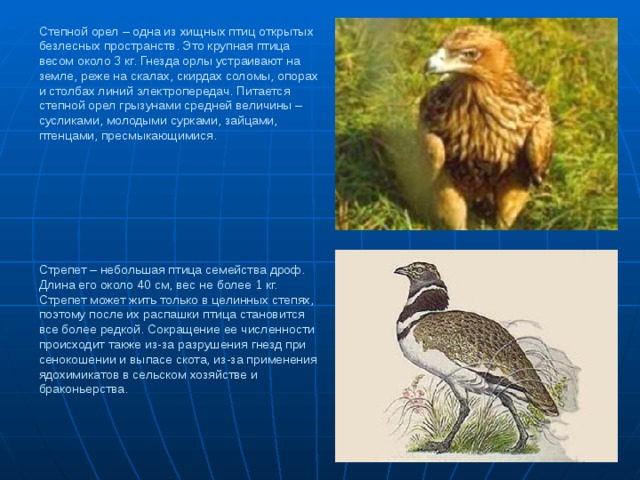 Степной орел – одна из хищных птиц открытых безлесных пространств. Это крупная птица весом около 3 кг. Гнезда орлы устраивают на земле, реже на скалах, скирдах соломы, опорах и столбах линий электропередач. Питается степной орел грызунами средней величины – сусликами, молодыми сурками, зайцами, птенцами, пресмыкающимися.

Стрепет – небольшая птица семейства дроф. Длина его около 40 см, вес не более 1 кг. Стрепет может жить только в целинных степях, поэтому после их распашки птица становится все более редкой. Сокращение ее численности происходит также из-за разрушения гнезд при сенокошении и выпасе скота, из-за применения ядохимикатов в сельском хозяйстве и браконьерства.